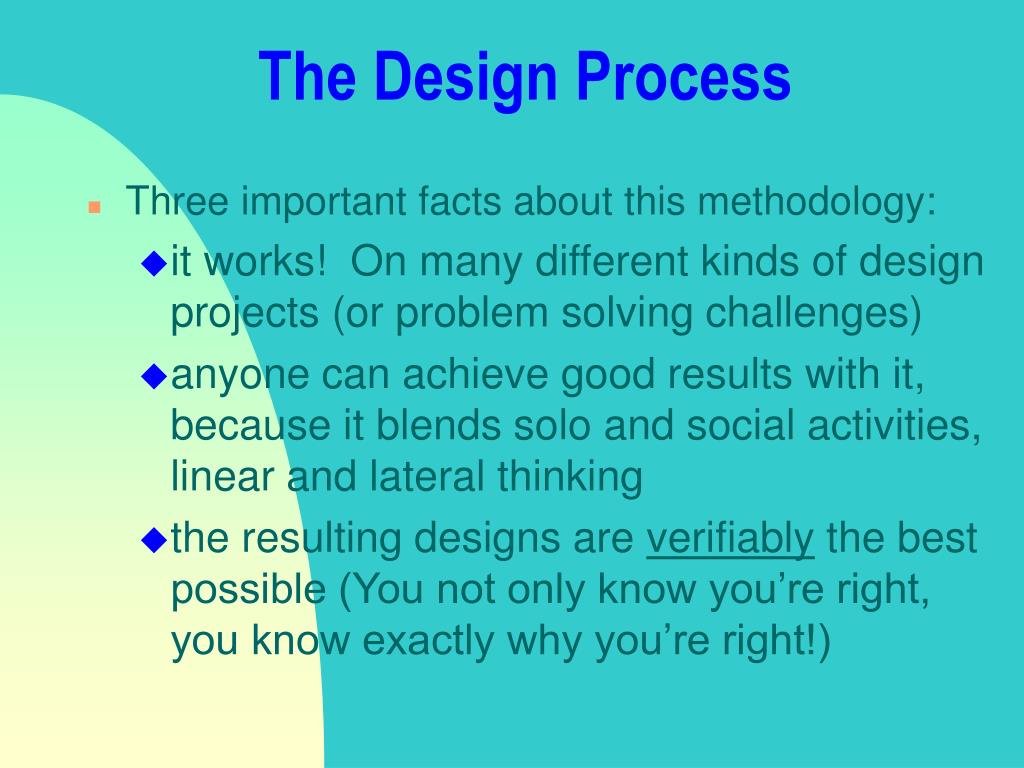 The Design Process

Three important facts about this methodology:

it works!  On many different kinds of design projects (or problem solving challenges)

anyone can achieve good results with it, because it blends solo and social activities, linear and lateral thinking

the resulting designs are verifiably the best possible (You not only know you're right, you know exactly why you're right!)